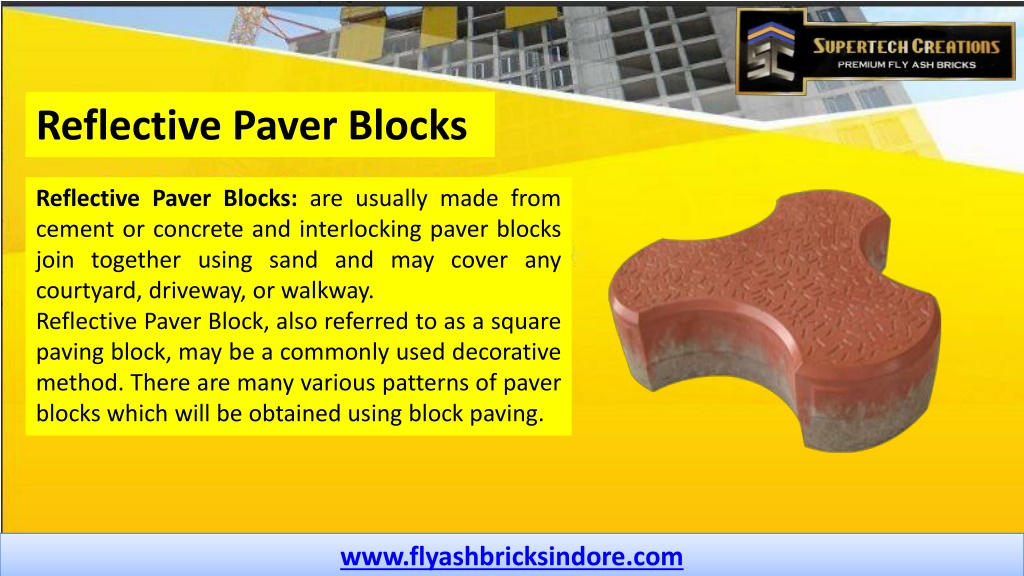 SUPERTECH CREATIONS
PREMIUM FLY ASH BRICKS

Reflective Paver Blocks

Reflective Paver Blocks: are usually made from cement or concrete and interlocking paver blocks join together using sand and may cover any courtyard, driveway, or walkway.
Reflective Paver Block, also referred to as a square paving block, may be a commonly used decorative method. There are many various patterns of paver blocks which will be obtained using block paving.

www.flyashbricksindore.com